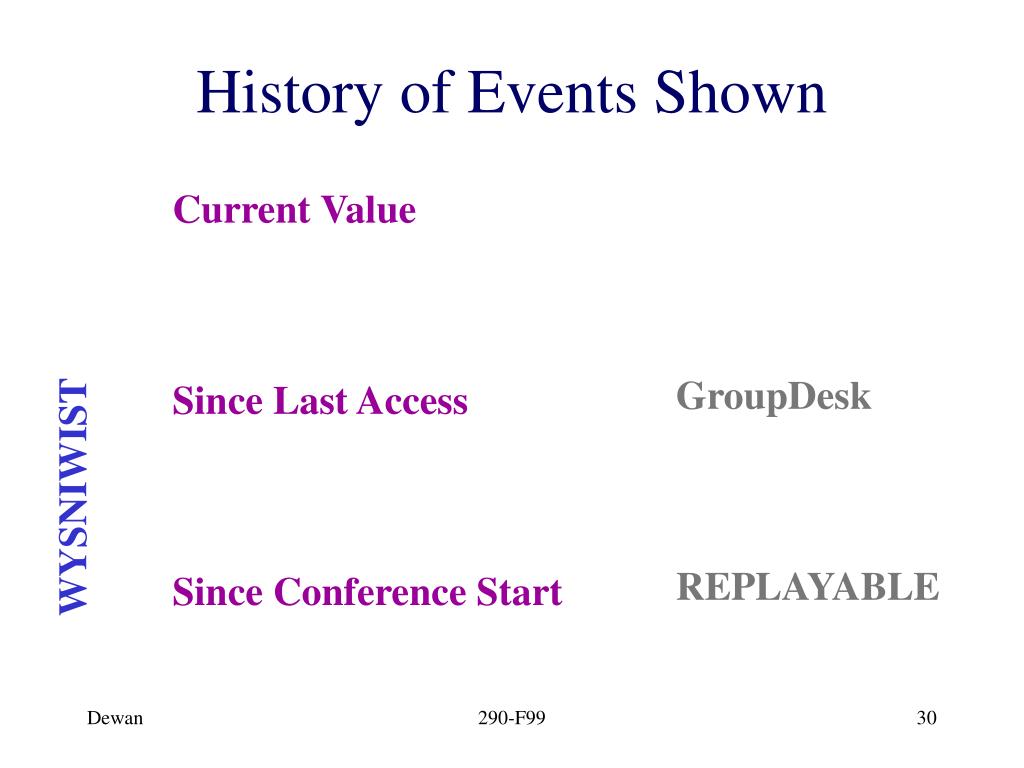 History of Events Shown

Current Value

WYSNIWIST

Since Last Access

GroupDesk

Since Conference Start

REPLAYABLE

Dewan

290-F99

30